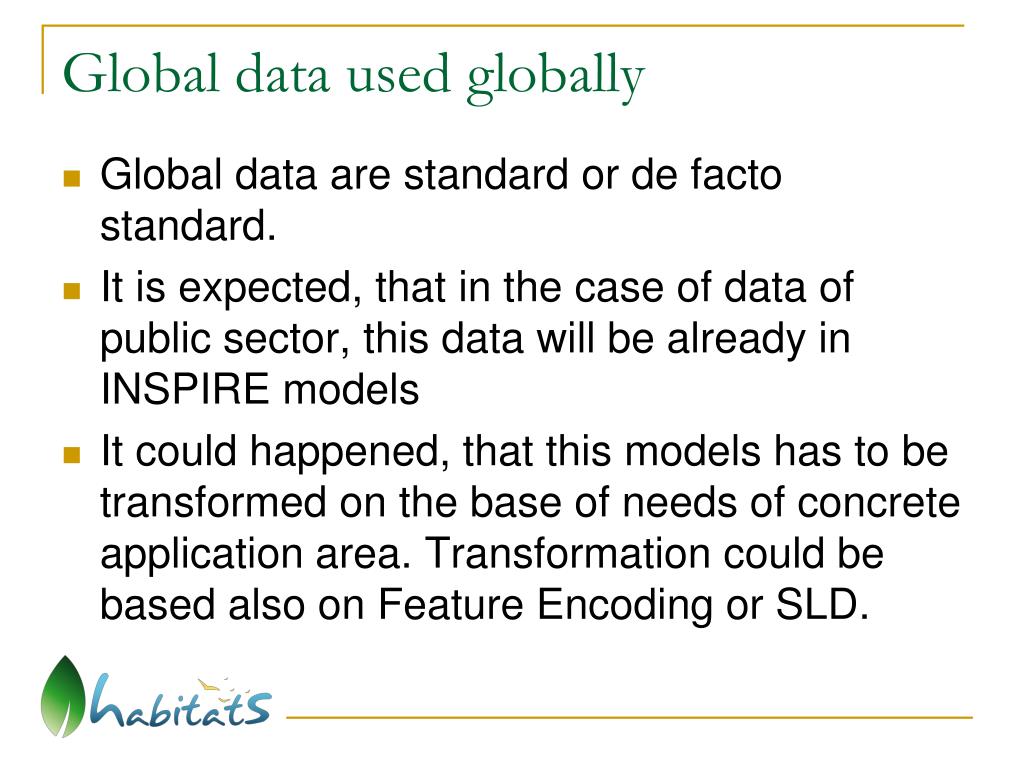 Global data used globally

- Global data are standard or de facto standard.
- It is expected, that in the case of data of public sector, this data will be already in INSPIRE models
- It could happened, that this models has to be transformed on the base of needs of concrete application area. Transformation could be based also on Feature Encoding or SLD.

habitats